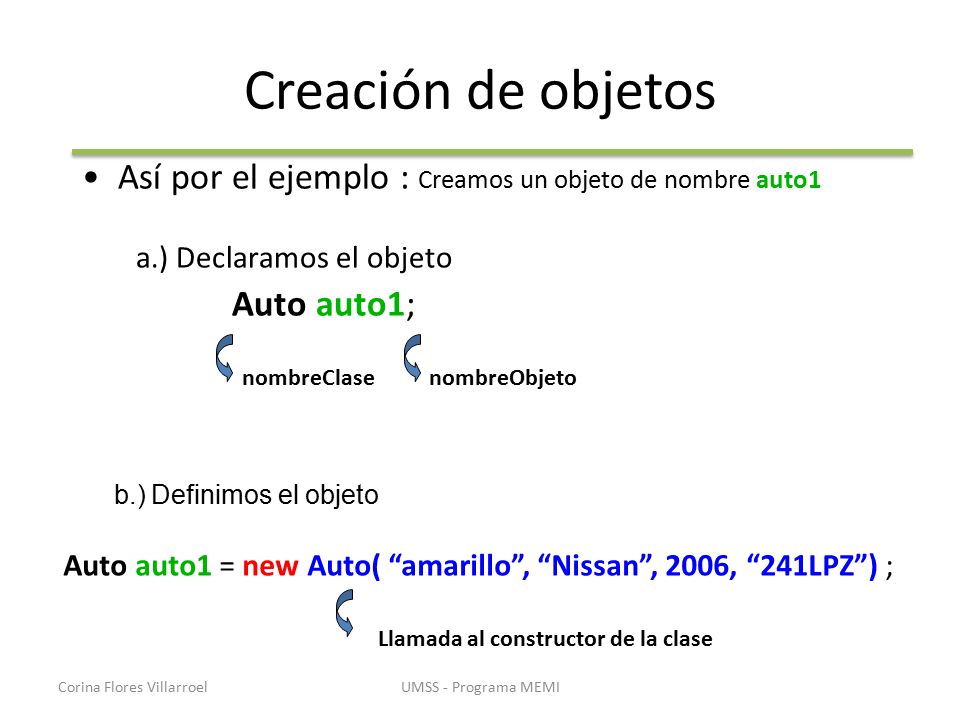 Creación de objetos

• Así por el ejemplo : Creamos un objeto de nombre auto1

a.) Declaramos el objeto

Auto auto1;

nombreClase nombreObjeto

b.) Definimos el objeto

Auto auto1 = new Auto( “amarillo”, “Nissan”, 2006, “241LPZ”) ;

Llamada al constructor de la clase

Corina Flores Villarroel UMSS - Programa MEMI